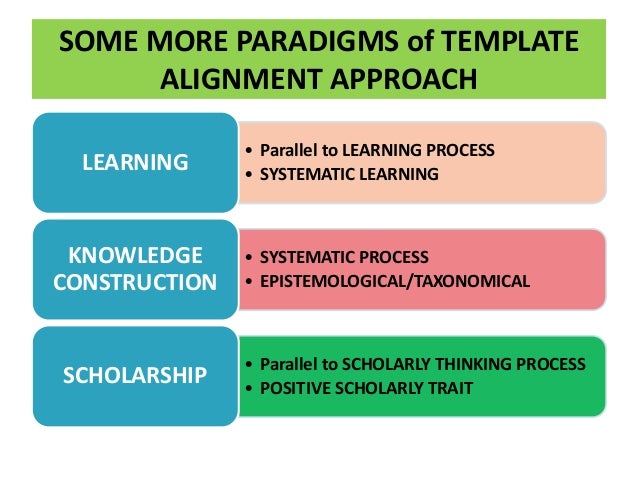 SOME MORE PARADIGMS of TEMPLATE ALIGNMENT APPROACH

LEARNING

• Parallel to LEARNING PROCESS
• SYSTEMATIC LEARNING

KNOWLEDGE CONSTRUCTION

• SYSTEMATIC PROCESS
• EPISTEMOLOGICAL/TAXONOMICAL

SCHOLARSHIP

• Parallel to SCHOLARLY THINKING PROCESS
• POSITIVE SCHOLARLY TRAIT